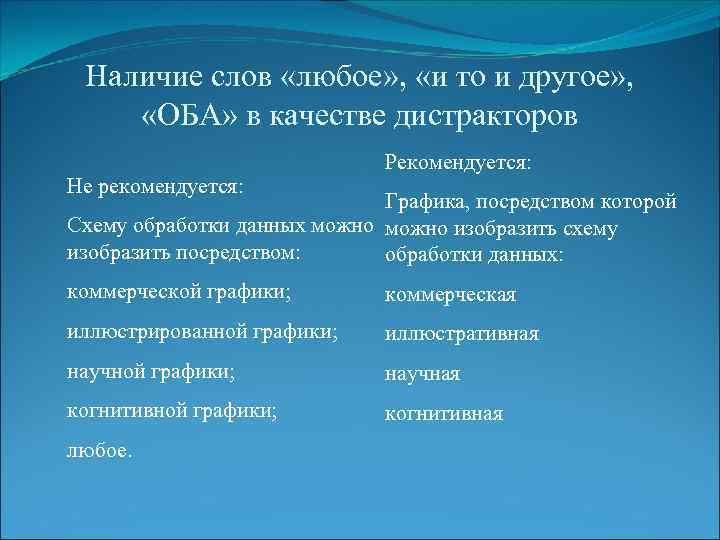 Наличие слов «любое», «и то и другое», «ОБА» в качестве дистракторов

Не рекомендуется:

Схему обработки данных можно изобразить посредством:

коммерческой графики;

иллюстрированной графики;

научной графики;

когнитивной графики;

любое.

Рекомендуется:

Графика, посредством которой можно изобразить схему обработки данных:

коммерческая

иллюстративная

научная

когнитивная